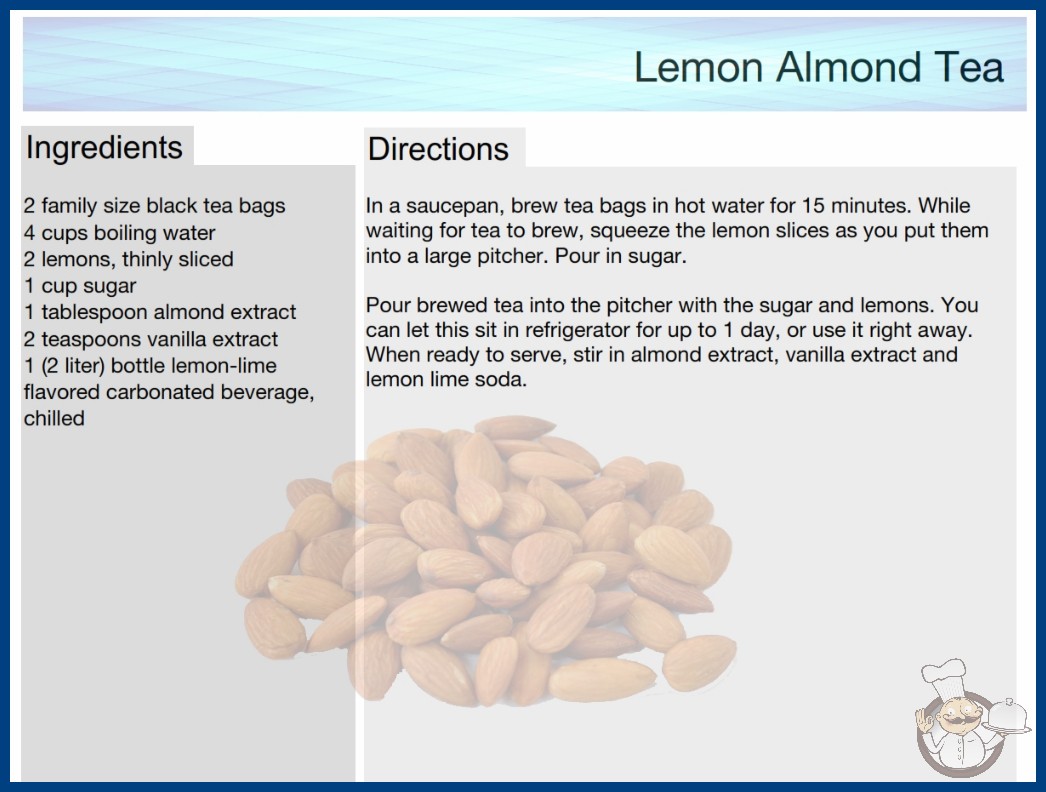 Lemon Almond Tea

Ingredients

2 family size black tea bags
4 cups boiling water
2 lemons, thinly sliced
1 cup sugar
1 tablespoon almond extract
2 teaspoons vanilla extract
1 (2 liter) bottle lemon-lime flavored carbonated beverage, chilled

Directions

In a saucepan, brew tea bags in hot water for 15 minutes. While waiting for tea to brew, squeeze the lemon slices as you put them into a large pitcher. Pour in sugar.

Pour brewed tea into the pitcher with the sugar and lemons. You can let this sit in refrigerator for up to 1 day, or use it right away. When ready to serve, stir in almond extract, vanilla extract and lemon lime soda.